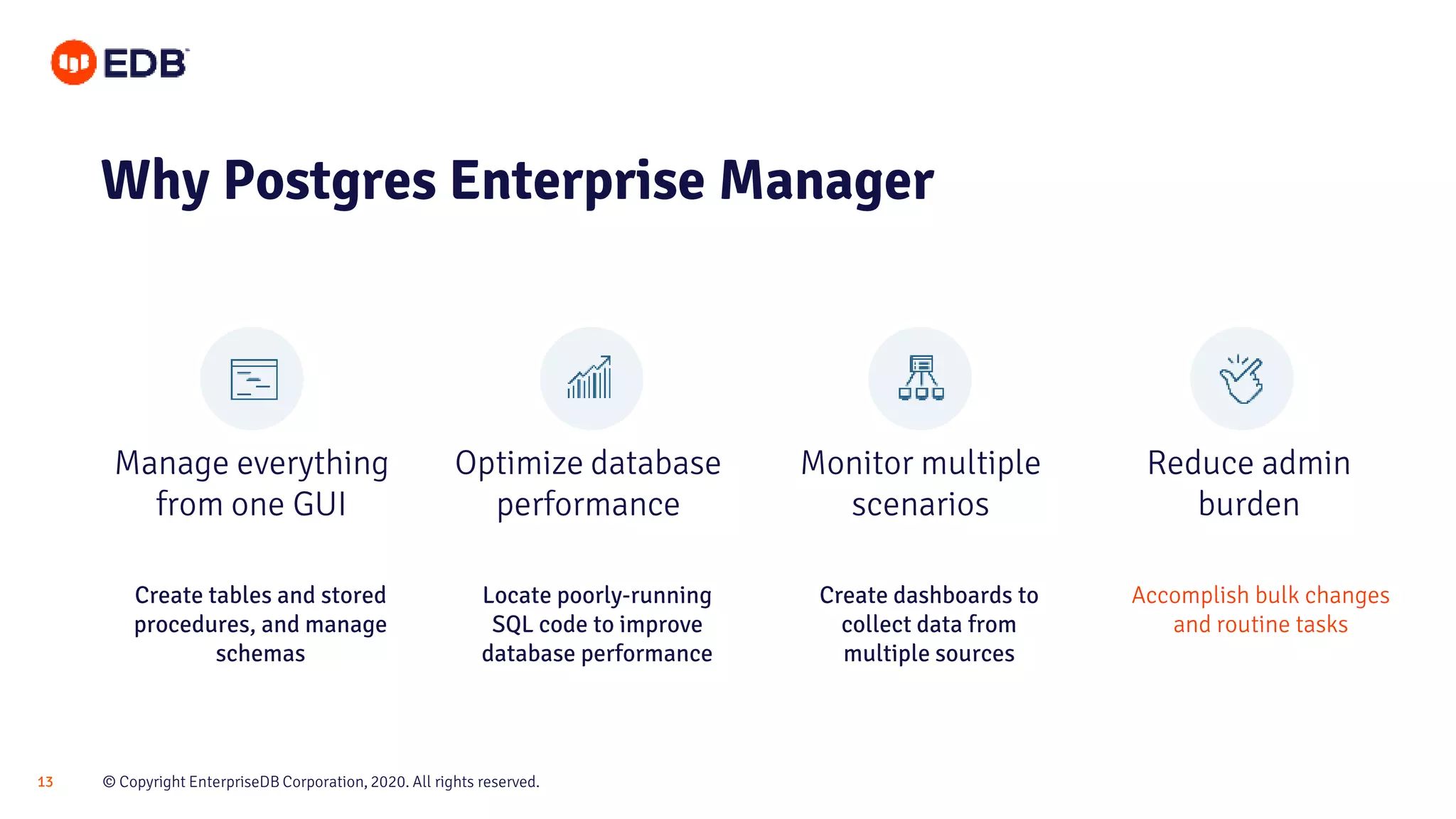 EDB

Why Postgres Enterprise Manager

Manage everything from one GUI

Create tables and stored procedures, and manage schemas

Optimize database performance

Locate poorly-running SQL code to improve database performance

Monitor multiple scenarios

Create dashboards to collect data from multiple sources

Reduce admin burden

Accomplish bulk changes and routine tasks

13 © Copyright EnterpriseDB Corporation, 2020. All rights reserved.